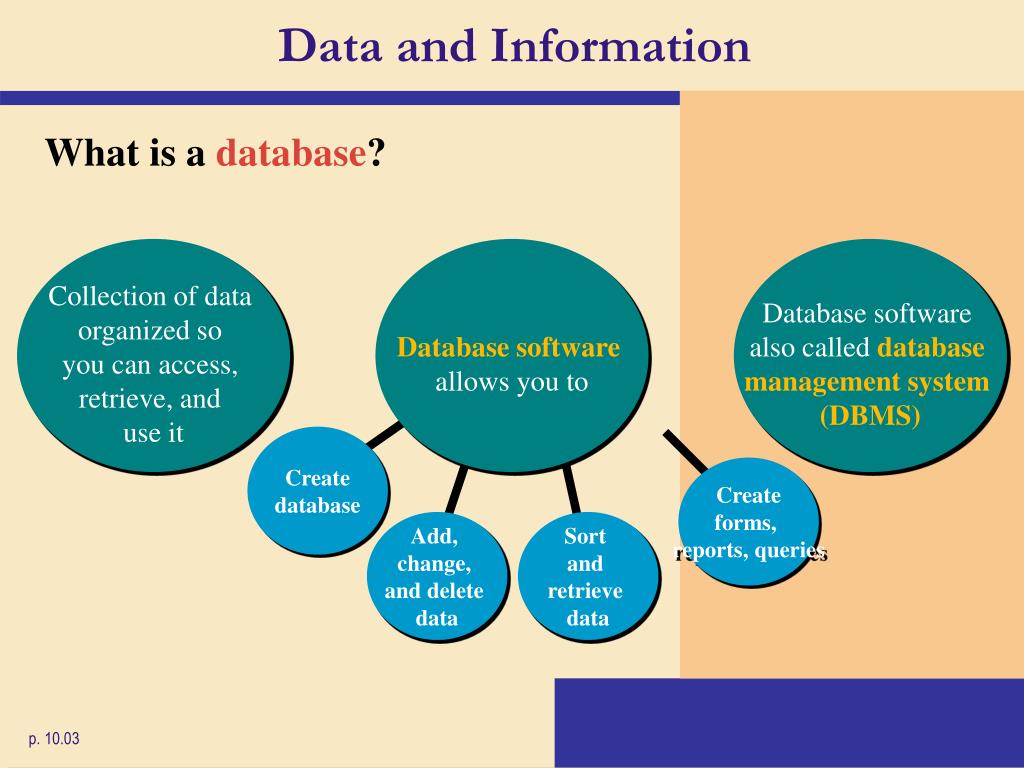 Data and Information

What is a database?

Collection of data organized so you can access, retrieve, and use it

Database software allows you to

Database software also called database management system (DBMS)

Create database

Add, change, and delete data

Sort and retrieve data

Create forms, reports, queries

p. 10.03